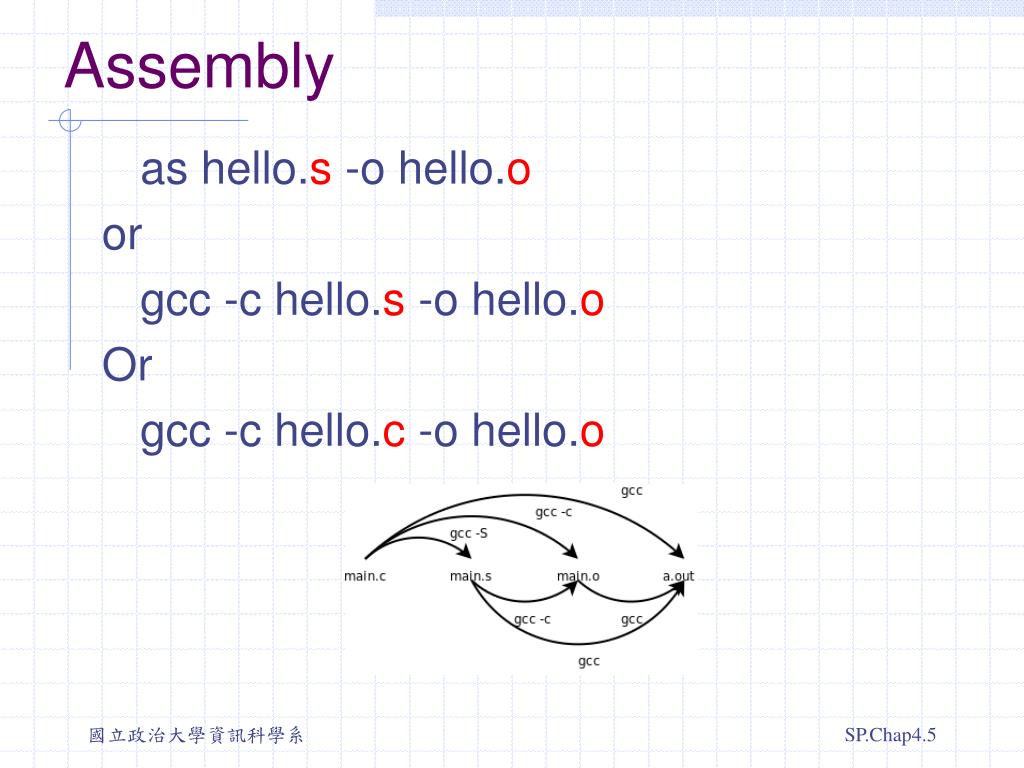 Assembly

as hello.s -o hello.o

or

gcc -c hello.s -o hello.o

Or

gcc -c hello.c -o hello.o

gcc
gcc -c
gcc -S
main.c
main.s
main.o
a.out
gcc -c
gcc
gcc

國立政治大學資訊科學系

SP.Chap4.5